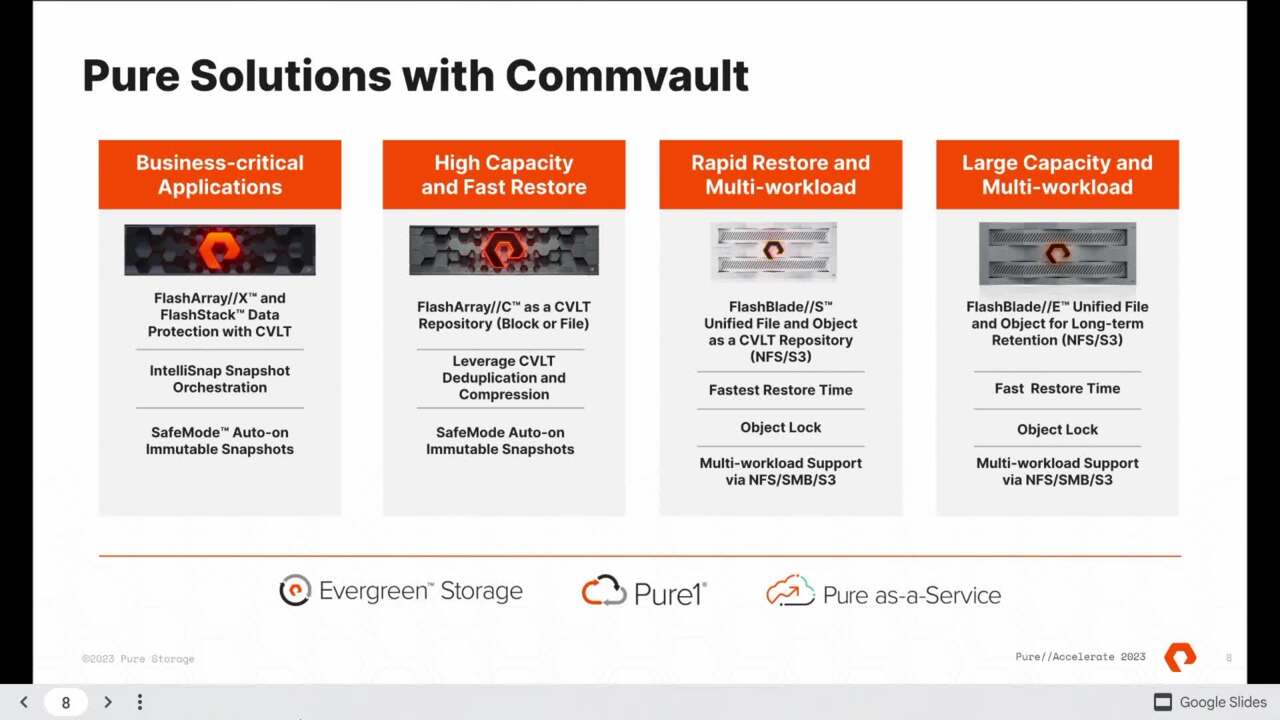 Pure Solutions with Commvault

Business-critical Applications

FlashArray//X™ and FlashStack™ Data Protection with CVLT

IntelliSnap Snapshot Orchestration

SafeMode™ Auto-on Immutable Snapshots

High Capacity and Fast Restore

FlashArray//C™ as a CVLT Repository (Block or File)

Leverage CVLT Deduplication and Compression

SafeMode Auto-on Immutable Snapshots

Rapid Restore and Multi-workload

FlashBlade//S™ Unified File and Object as a CVLT Repository (NFS/S3)

Fastest Restore Time

Object Lock

Multi-workload Support via NFS/SMB/S3

Large Capacity and Multi-workload

FlashBlade//E™ Unified File and Object for Long-term Retention (NFS/S3)

Fast Restore Time

Object Lock

Multi-workload Support via NFS/SMB/S3

Evergreen™ Storage

Pure1®

Pure as-a-Service

©2023 Pure Storage

Pure//Accelerate 2023

8

8

Google Slides